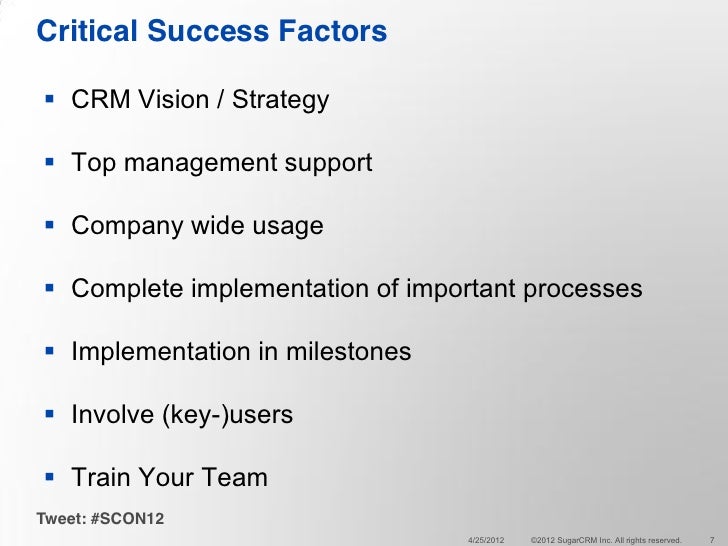 Critical Success Factors

- CRM Vision / Strategy
- Top management support
- Company wide usage
- Complete implementation of important processes
- Implementation in milestones
- Involve (key-)users
- Train Your Team

Tweet: #SCON12

4/25/2012 ©2012 SugarCRM Inc. All rights reserved. 7